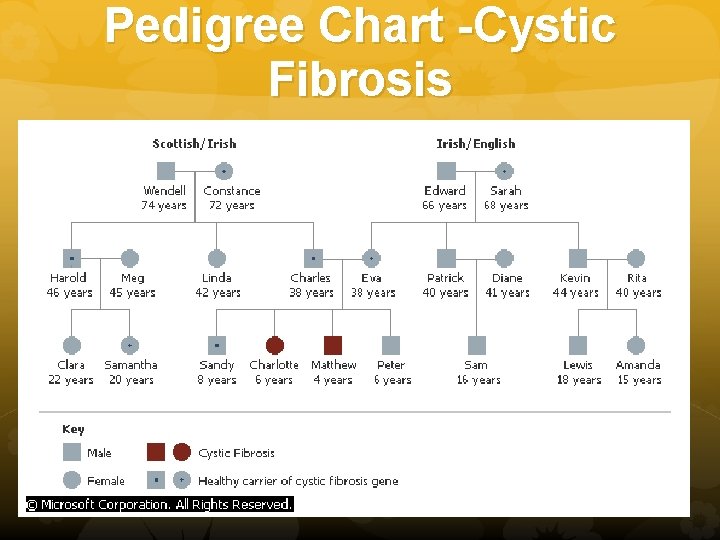 Pedigree Chart -Cystic Fibrosis

Scottish/Irish

Wendell
74 years

Constance
72 years

Irish/English

Edward
66 years

Sarah
68 years

Harold
46 years

Meg
45 years

Linda
42 years

Charles
38 years

Eva
38 years

Patrick
40 years

Diane
41 years

Kevin
44 years

Rita
40 years

Clara
22 years

Samantha
20 years

Sandy
8 years

Charlotte
6 years

Matthew
4 years

Peter
6 years

Sam
16 years

Lewis
18 years

Amanda
15 years

Key

Male

Female

Cystic Fibrosis

Healthy carrier of cystic fibrosis gene

© Microsoft Corporation. All Rights Reserved.